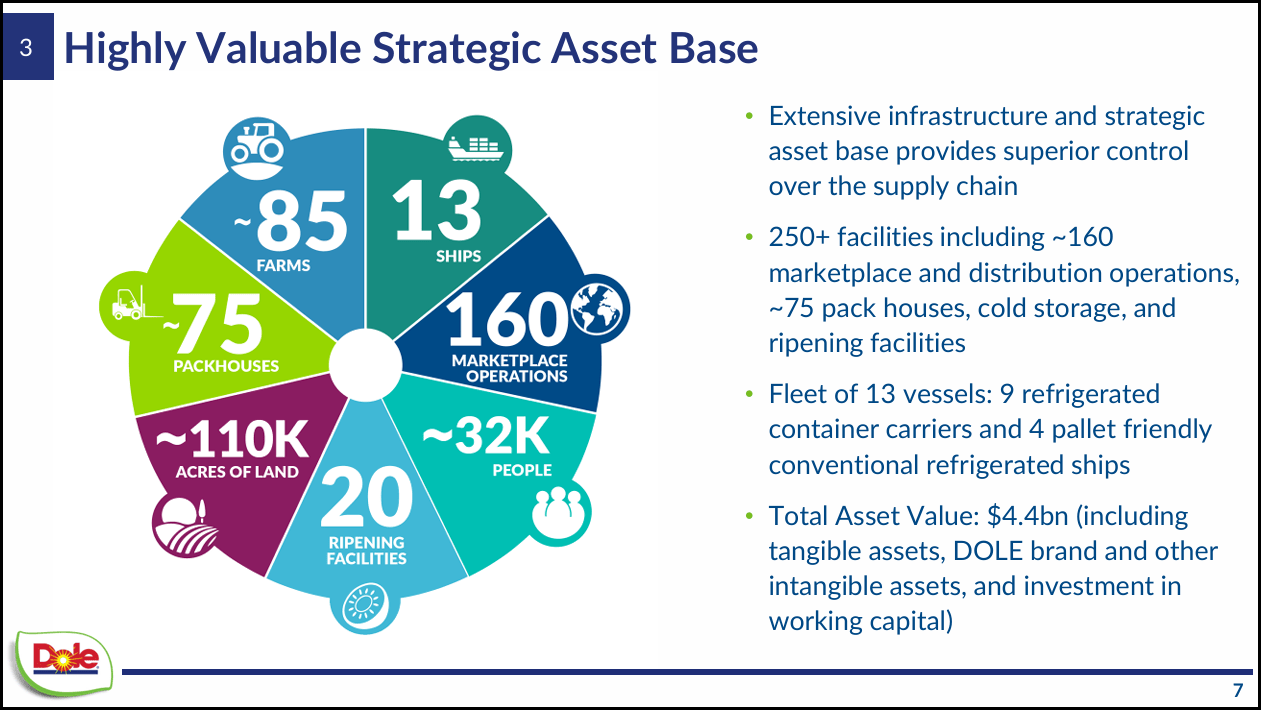 3 Highly Valuable Strategic Asset Base

~85
FARMS

13
SHIPS

160
MARKETPLACE OPERATIONS

~32K
PEOPLE

20
RIPENING FACILITIES

~110K
ACRES OF LAND

~75
PACKHOUSES

• Extensive infrastructure and strategic asset base provides superior control over the supply chain

• 250+ facilities including ~160 marketplace and distribution operations, ~75 pack houses, cold storage, and ripening facilities

• Fleet of 13 vessels: 9 refrigerated container carriers and 4 pallet friendly conventional refrigerated ships

• Total Asset Value: $4.4bn (including tangible assets, DOLE brand and other intangible assets, and investment in working capital)

Dole

7